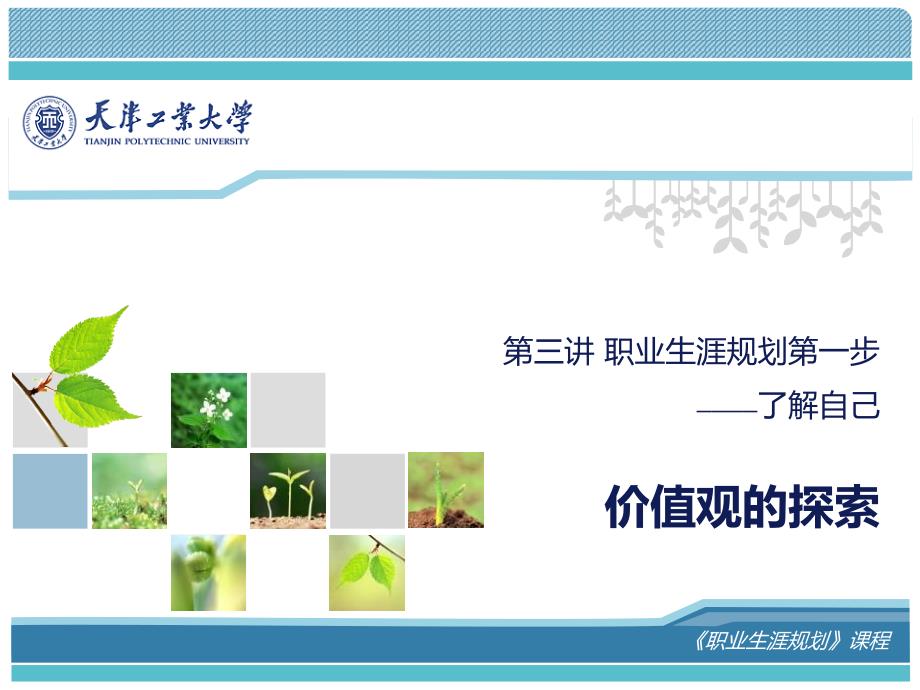 天津工業大學
TIANJIN POLYTECHNIC UNIVERSITY

第三讲 职业生涯规划第一步
——了解自己

价值观的探索

《职业生涯规划》课程